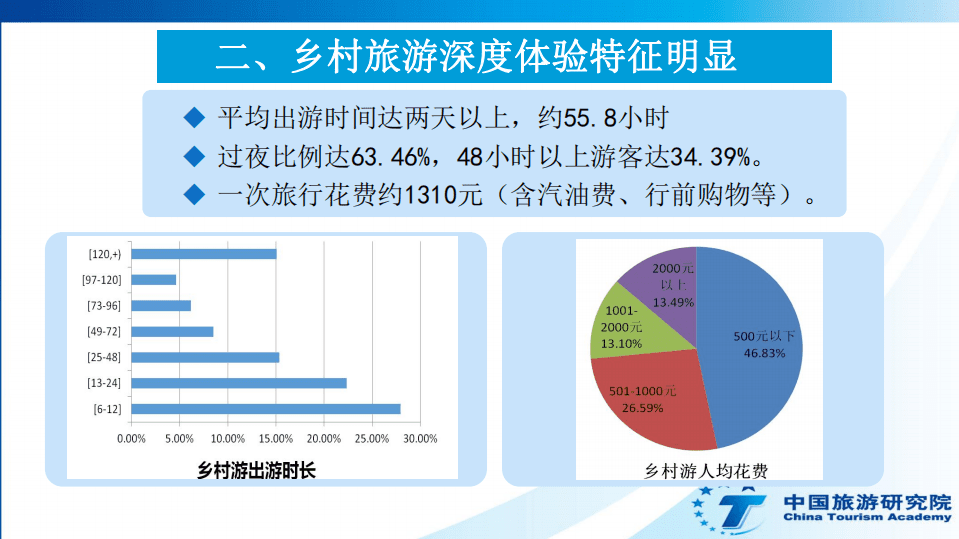 二、乡村旅游深度体验特征明显

◆ 平均出游时间达两天以上，约55.8小时

◆ 过夜比例达63.46%，48小时以上游客达34.39%。

◆ 一次旅行花费约1310元（含汽油费、行前购物等）。

[120,+)
[97-120]
[73-96]
[49-72]
[25-48]
[13-24]
[6-12]

0.00% 5.00% 10.00% 15.00% 20.00% 25.00% 30.00%

乡村游出游时长

2000元以上 13.49%
1001-2000元 13.10%
500元以下 46.83%
501-1000元 26.59%

乡村游人均花费

中国旅游研究院
China Tourism Academy